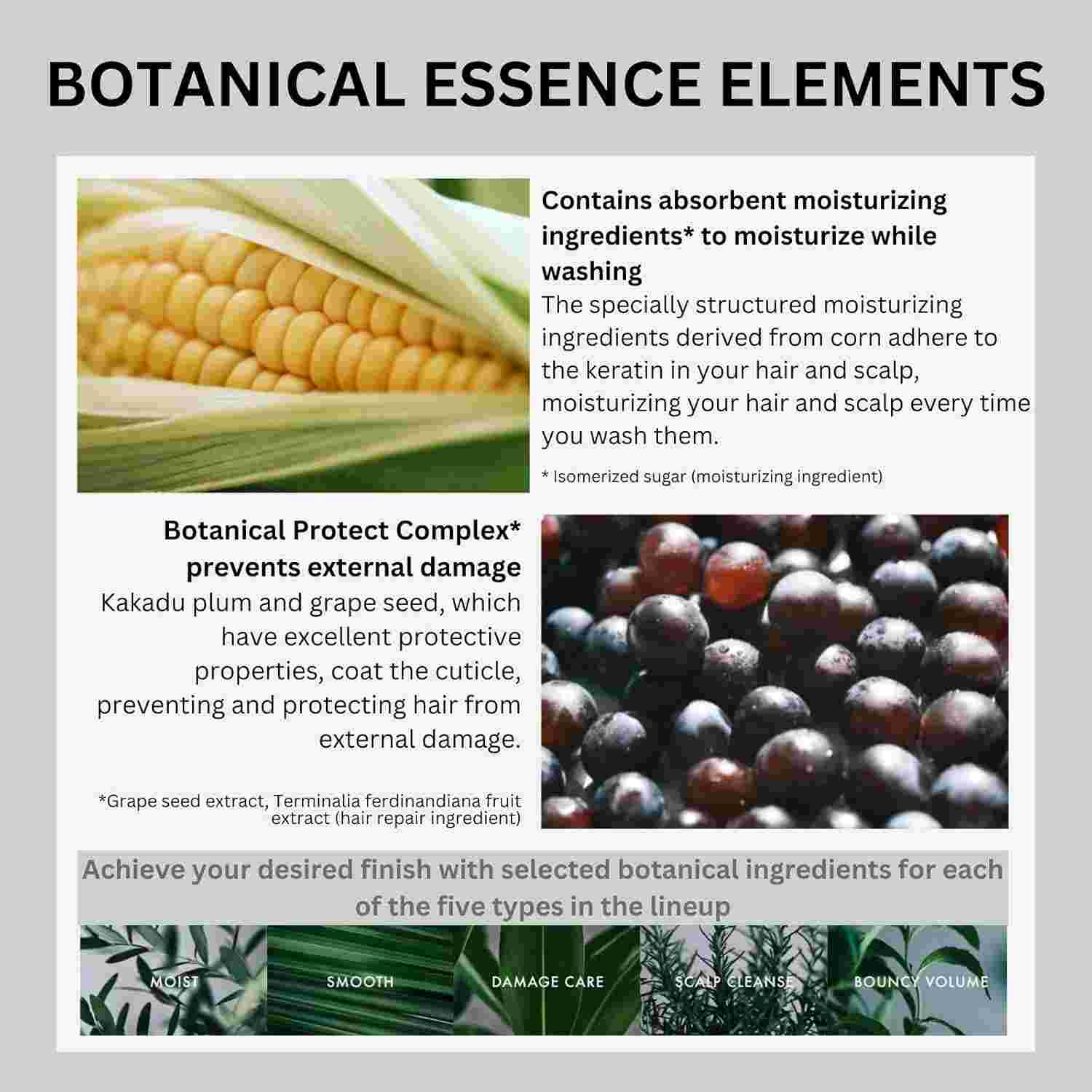 BOTANICAL ESSENCE ELEMENTS

Contains absorbent moisturizing ingredients* to moisturize while washing
The specially structured moisturizing ingredients derived from corn adhere to the keratin in your hair and scalp, moisturizing your hair and scalp every time you wash them.

* Isomerized sugar (moisturizing ingredient)

Botanical Protect Complex* prevents external damage
Kakadu plum and grape seed, which have excellent protective properties, coat the cuticle, preventing and protecting hair from external damage.

*Grape seed extract, Terminalia ferdinandiana fruit extract (hair repair ingredient)

Achieve your desired finish with selected botanical ingredients for each of the five types in the lineup

MOIST

SMOOTH

DAMAGE CARE

SCALP CLEANSE

BOUNCY VOLUME